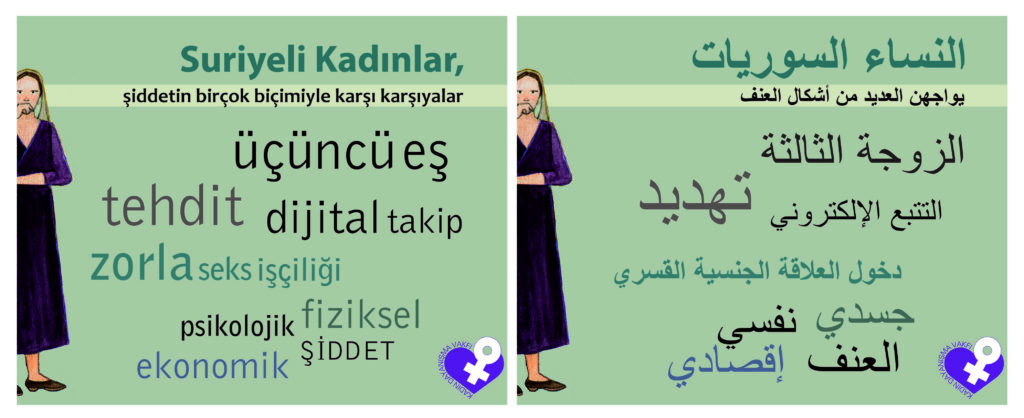 Suriyeli Kadınlar,
şiddetin birçok biçimiyle karşı karşıyalar

üçüncü eş
tehdit dijital takip
zorla seks işçiliği
psikolojik fiziksel
ekonomik ŞİDDET

KADIN DAYANIŞMA VAKFI

النساء السوريات
يواجهن العديد من أشكال العنف

الزوجة الثالثة
تهديد التتبع الإلكتروني
دخول العلاقة الجنسية القسري
جسدي نفسي
العنف إقصادي

KADIN DAYANIŞMA VAKFI